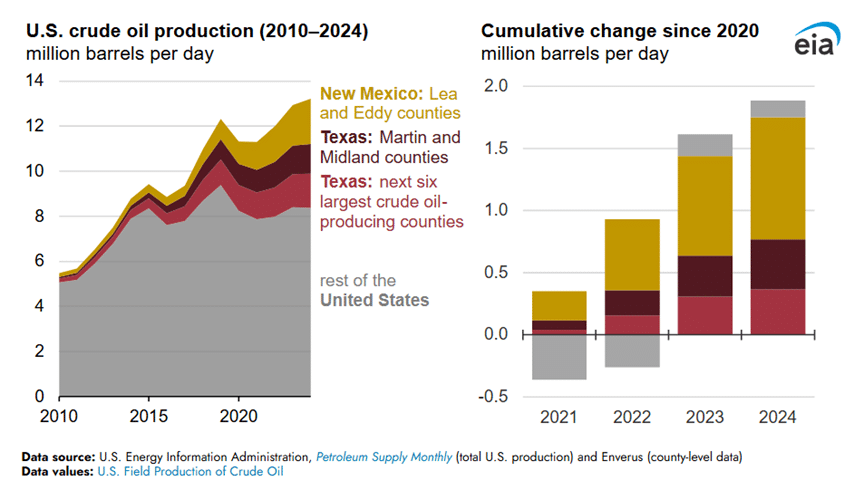 U.S. crude oil production (2010–2024)
million barrels per day

14
12
10
8
6
4
2
0
2010
2015
2020

New Mexico: Lea and Eddy counties
Texas: Martin and Midland counties
Texas: next six largest crude oil-producing counties
rest of the United States

Cumulative change since 2020
million barrels per day

eia

2.0
1.5
1.0
0.5
0.0
-0.5
2021
2022
2023
2024

Data source: U.S. Energy Information Administration, Petroleum Supply Monthly (total U.S. production) and Enverus (county-level data)
Data values: U.S. Field Production of Crude Oil